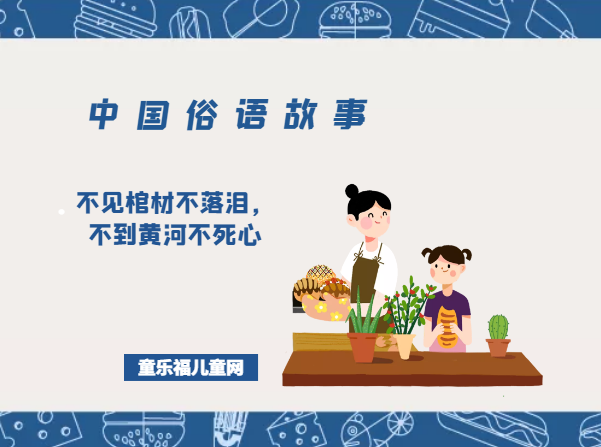 中国俗语故事

不见棺材不落泪，
不到黄河不死心

童乐福儿童网